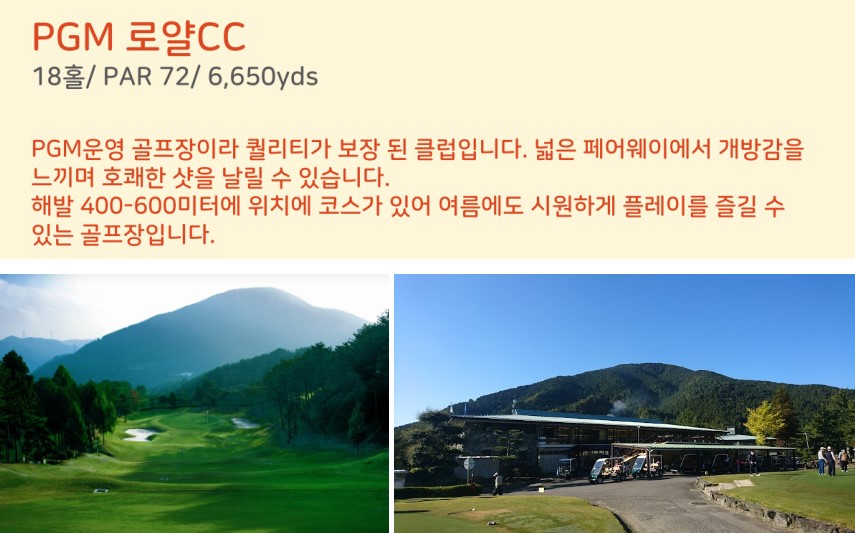 PGM 로얄CC
18홀/ PAR 72/ 6,650yds

PGM운영 골프장이라 퀄리티가 보장 된 클럽입니다. 넓은 페어웨이에서 개방감을 느끼며 호쾌한 샷을 날릴 수 있습니다.
해발 400-600미터에 위치에 코스가 있어 여름에도 시원하게 플레이를 즐길 수 있는 골프장입니다.